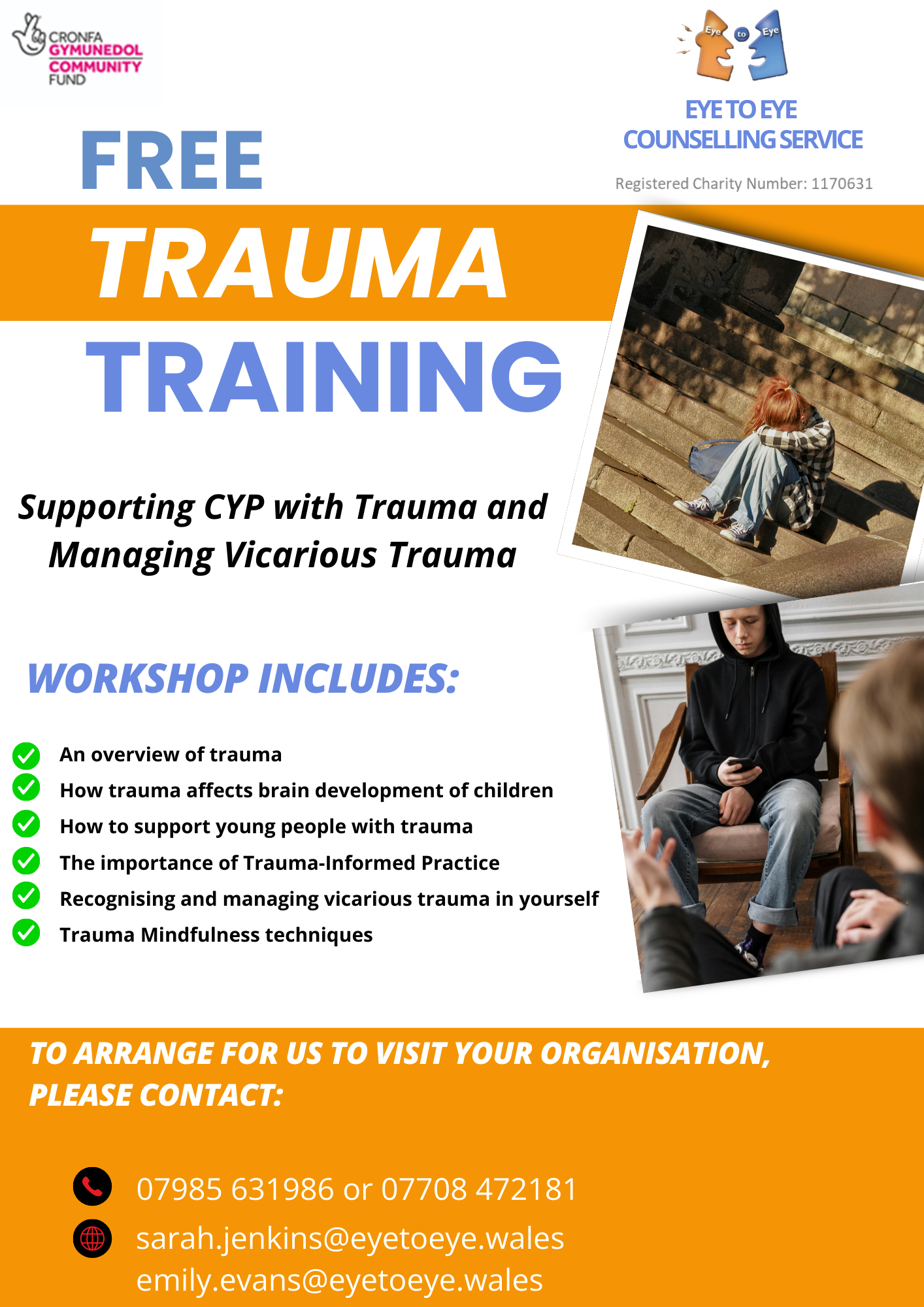 CRONFA GYMUNEDOL COMMUNITY FUND

Eye to Eye

EYE TO EYE COUNSELLING SERVICE

Registered Charity Number: 1170631

FREE

TRAUMA

TRAINING

Supporting CYP with Trauma and Managing Vicarious Trauma

WORKSHOP INCLUDES:

An overview of trauma
How trauma affects brain development of children
How to support young people with trauma
The importance of Trauma-Informed Practice
Recognising and managing vicarious trauma in yourself
Trauma Mindfulness techniques

TO ARRANGE FOR US TO VISIT YOUR ORGANISATION, PLEASE CONTACT:

07985 631986 or 07708 472181

sarah.jenkins@eyetoeye.wales
emily.evans@eyetoeye.wales